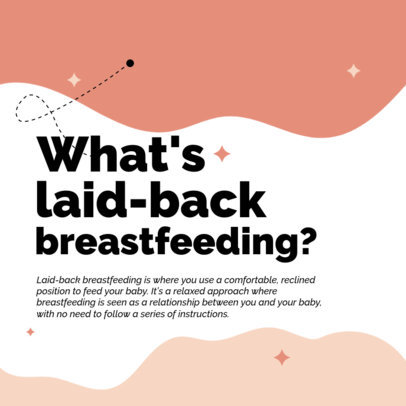 What's laid-back breastfeeding?

Laid-back breastfeeding is where you use a comfortable, reclined position to feed your baby. It's a relaxed approach where breastfeeding is seen as a relationship between you and your baby, with no need to follow a series of instructions.